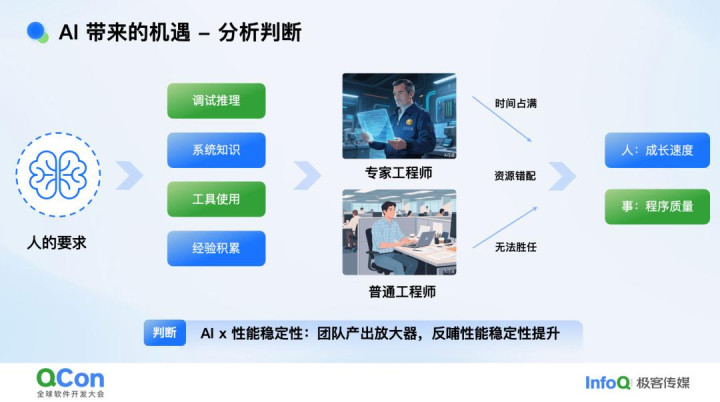 AI 带来的机遇 – 分析判断

人的要求

调试推理

系统知识

工具使用

经验积累

专家工程师

普通工程师

时间占满

资源错配

无法胜任

人：成长速度

事：程序质量

判断 AI x 性能稳定性：团队产出放大器，反哺性能稳定性提升

QCon 全球软件开发大会

InfoQ 极客传媒